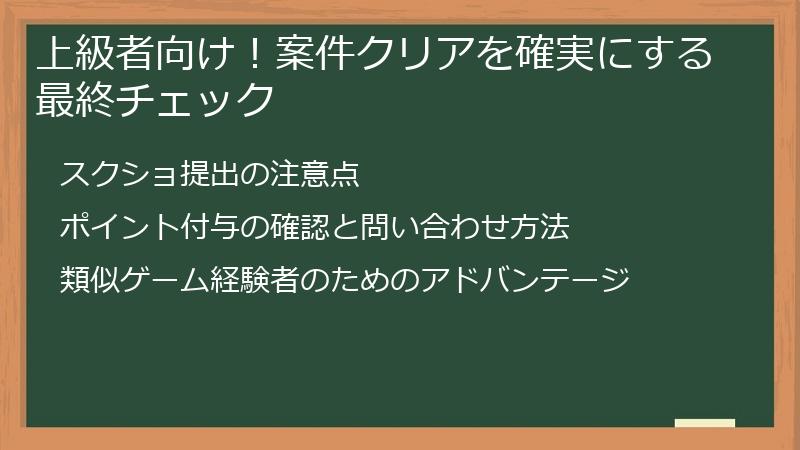 上級者向け！案件クリアを確実にする最終チェック

スクショ提出の注意点

ポイント付与の確認と問い合わせ方法

類似ゲーム経験者のためのアドバンテージ